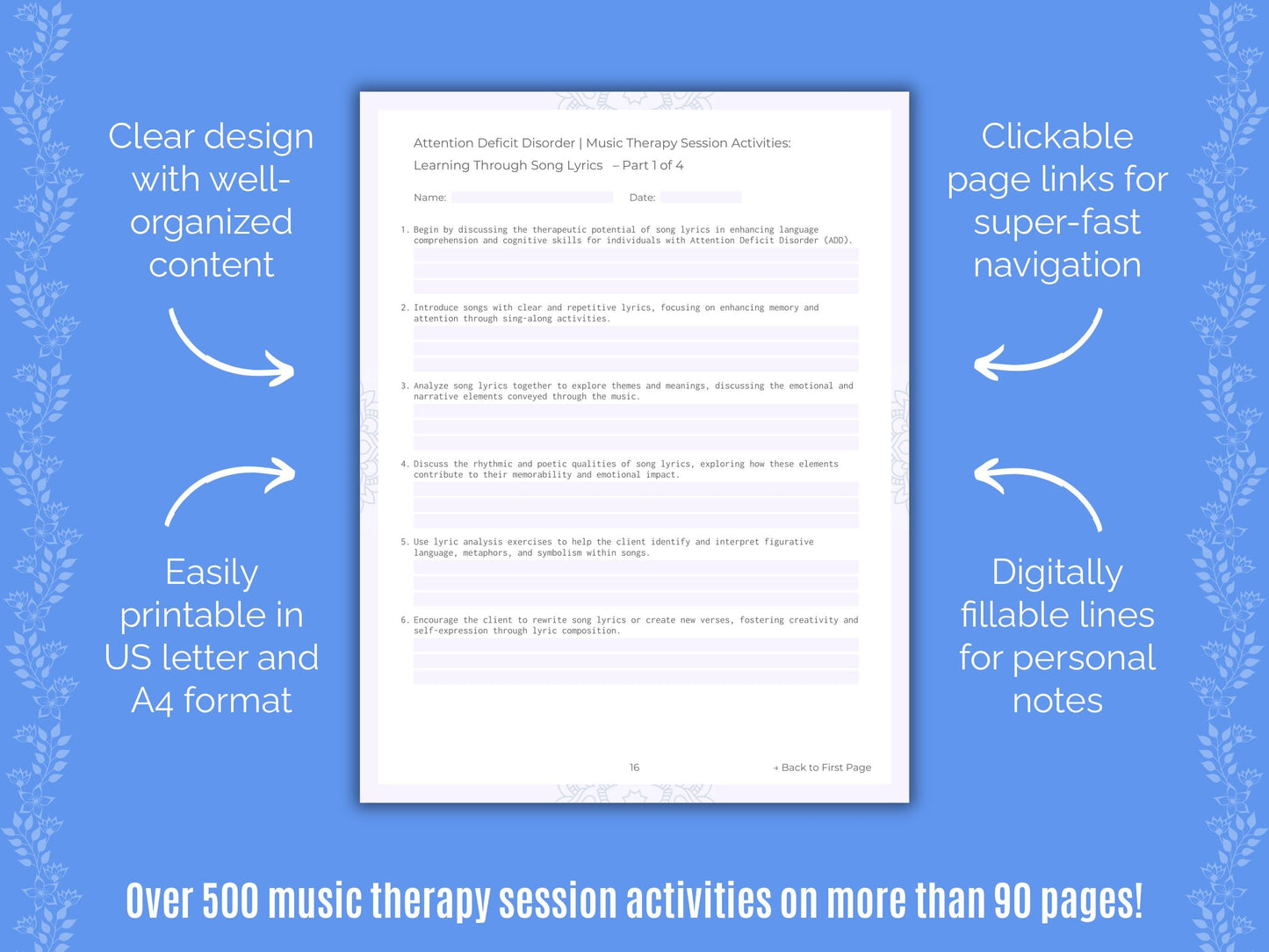 Clear design with well-organized content

Easily printable in US letter and A4 format

Attention Deficit Disorder | Music Therapy Session Activities:
Learning Through Song Lyrics – Part 1 of 4

Name: Date:

1. Begin by discussing the therapeutic potential of song lyrics in enhancing language comprehension and cognitive skills for individuals with Attention Deficit Disorder (ADD).

2. Introduce songs with clear and repetitive lyrics, focusing on enhancing memory and attention through sing-along activities.

3. Analyze song lyrics together to explore themes and meanings, discussing the emotional and narrative elements conveyed through the music.

4. Discuss the rhythmic and poetic qualities of song lyrics, exploring how these elements contribute to their memorability and emotional impact.

5. Use lyric analysis exercises to help the client identify and interpret figurative language, metaphors, and symbolism within songs.

6. Encourage the client to rewrite song lyrics or create new verses, fostering creativity and self-expression through lyric composition.

16

→ Back to First Page

Clickable page links for super-fast navigation

Digitally fillable lines for personal notes

Over 500 music therapy session activities on more than 90 pages!